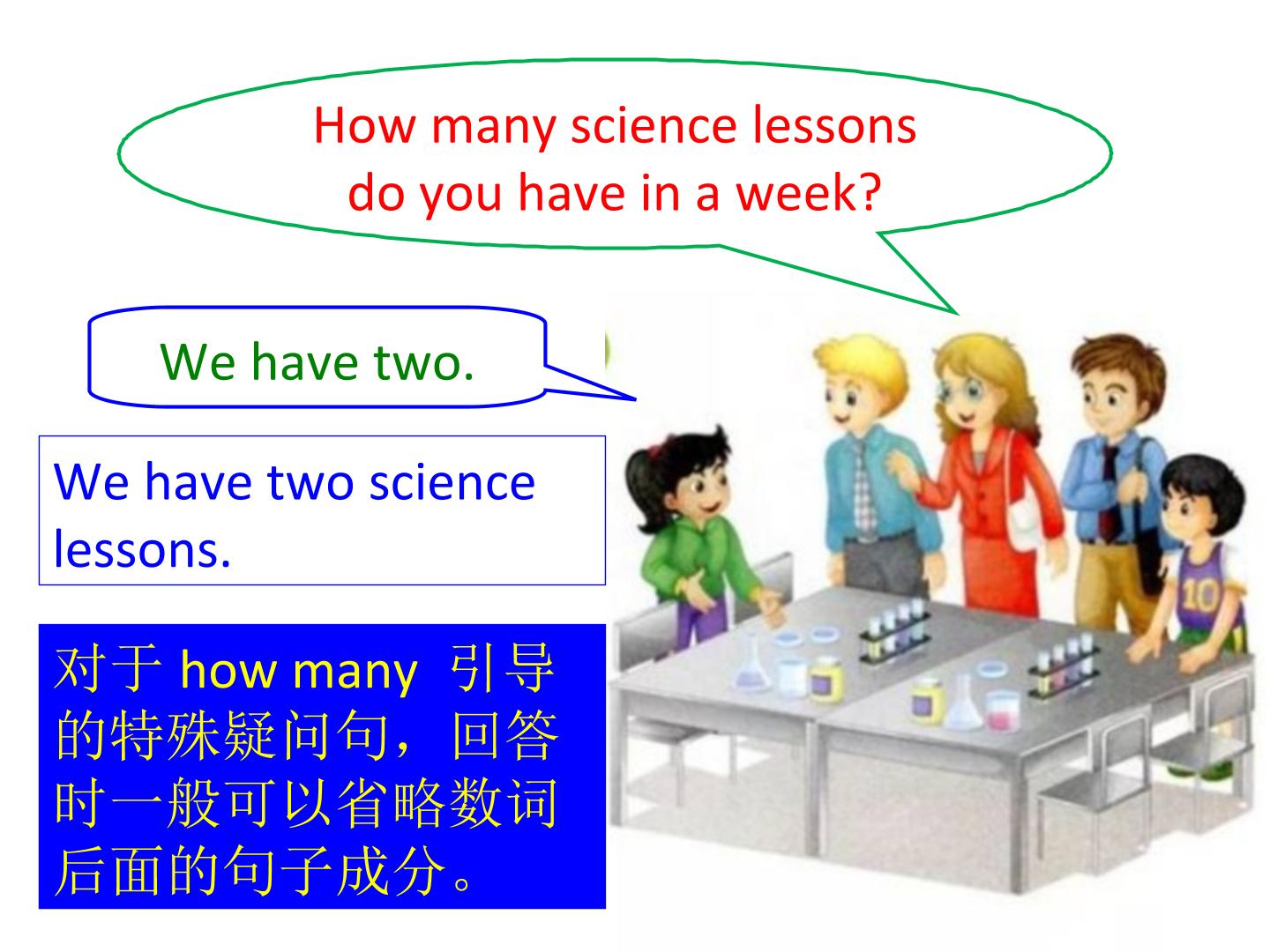 How many science lessons do you have in a week?

We have two.

We have two science lessons.

对于 how many 引导的特殊疑问句，回答时一般可以省略数词后面的句子成分。

10